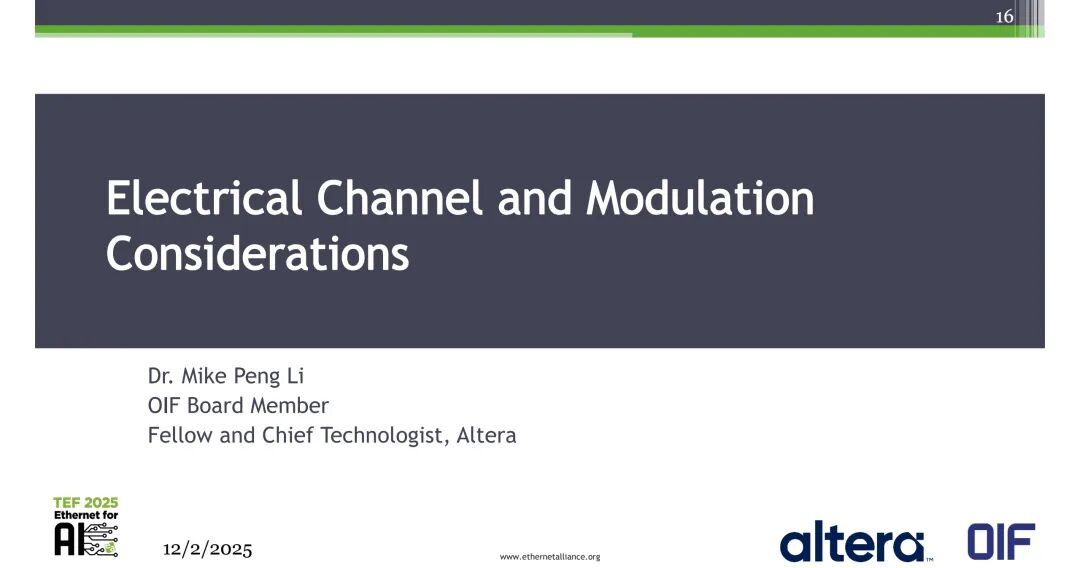 16

Electrical Channel and Modulation Considerations

Dr. Mike Peng Li
OIF Board Member
Fellow and Chief Technologist, Altera

TEF 2025
Ethernet for
AI

12/2/2025

www.ethernetalliance.org

altera™

OIF